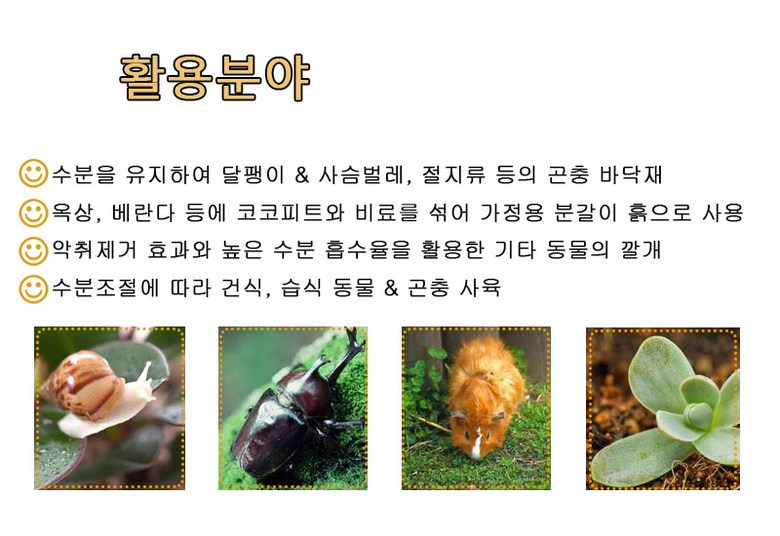 활용분야

수분을 유지하여 달팽이 & 사슴벌레, 절지류 등의 곤충 바닥재

옥상, 베란다 등에 코코피트와 비료를 섞어 가정용 분갈이 흙으로 사용

악취제거 효과와 높은 수분 흡수율을 활용한 기타 동물의 깔개

수분조절에 따라 건식, 습식 동물 & 곤충 사육